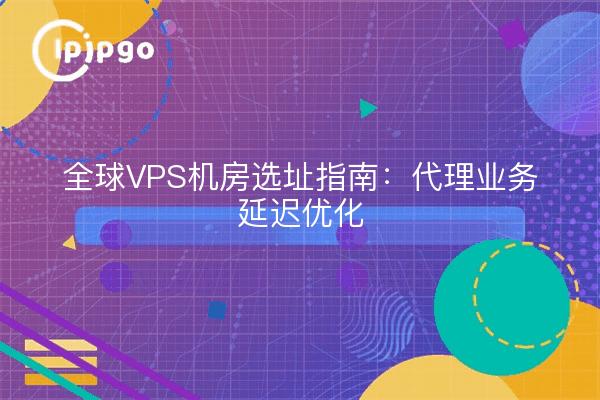 ipipgo

全球VPS机房选址指南：代理业务延迟优化